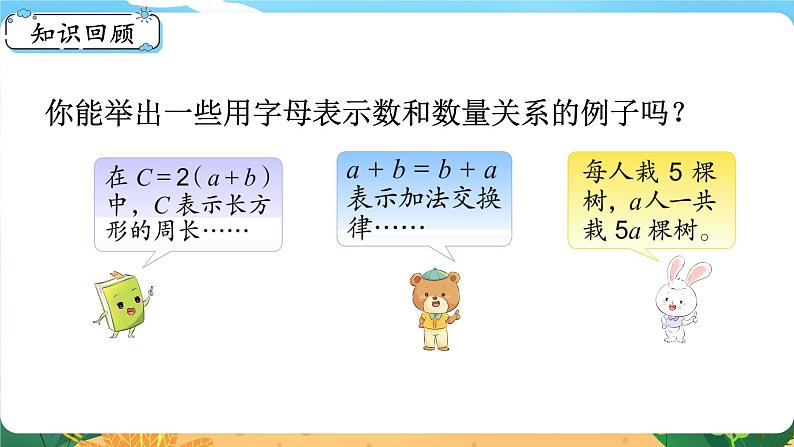 知识回顾

你能举出一些用字母表示数和数量关系的例子吗？

在 $C=2(a+b)$ 中，$C$ 表示长方形的周长……

$a+b=b+a$ 表示加法交换律……

每人栽 5 棵树，$a$ 人一共栽 $5a$ 棵树。